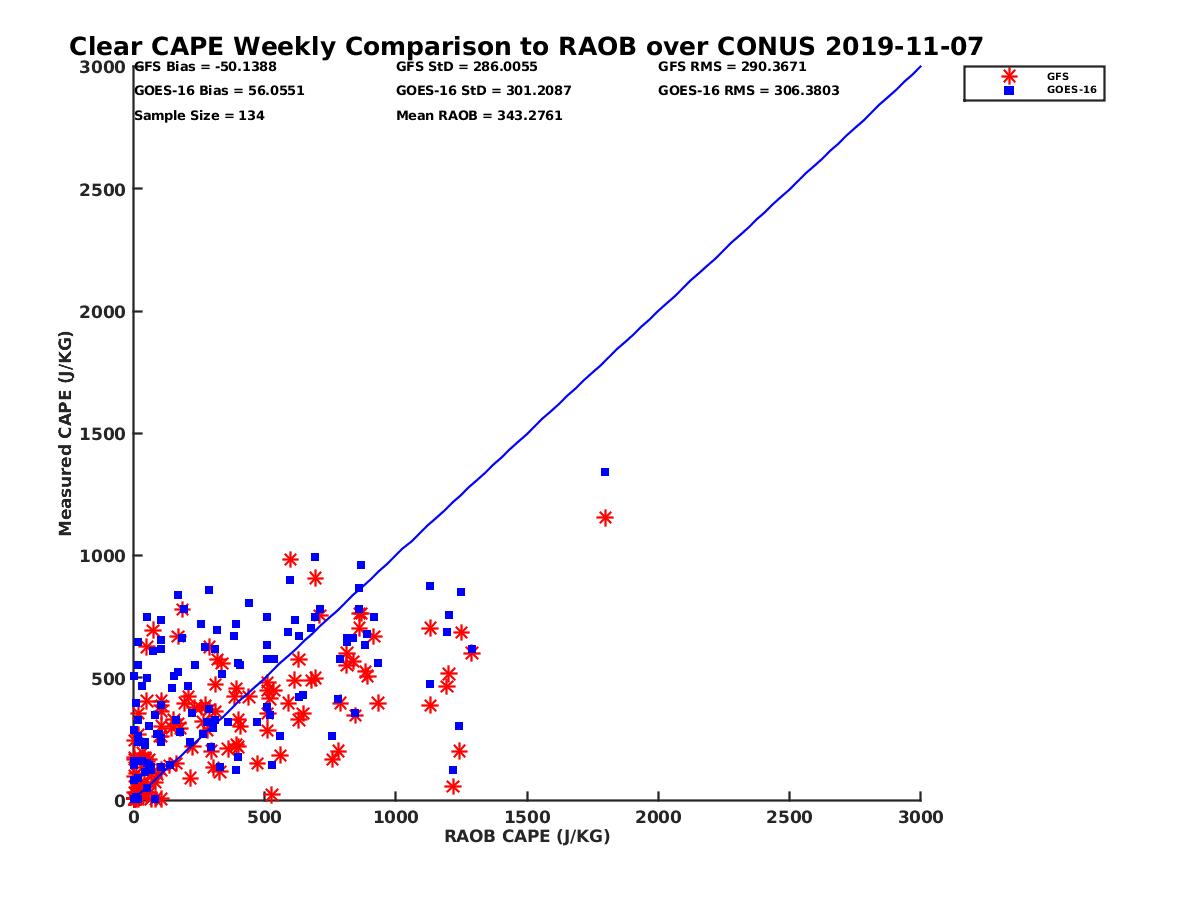 Clear CAPE Weekly Comparison to RAOB over CONUS 2019-11-07

GFS Bias = -50.1388
GOES-16 Bias = 56.0551
Sample Size = 134

GFS StD = 286.0055
GOES-16 StD = 301.2087
Mean RAOB = 343.2761

GFS RMS = 290.3671
GOES-16 RMS = 306.3803

GFS
GOES-16

Measured CAPE (J/KG)

3000
2500
2000
1500
1000
500
0

0
500
1000
1500
2000
2500
3000

RAOB CAPE (J/KG)